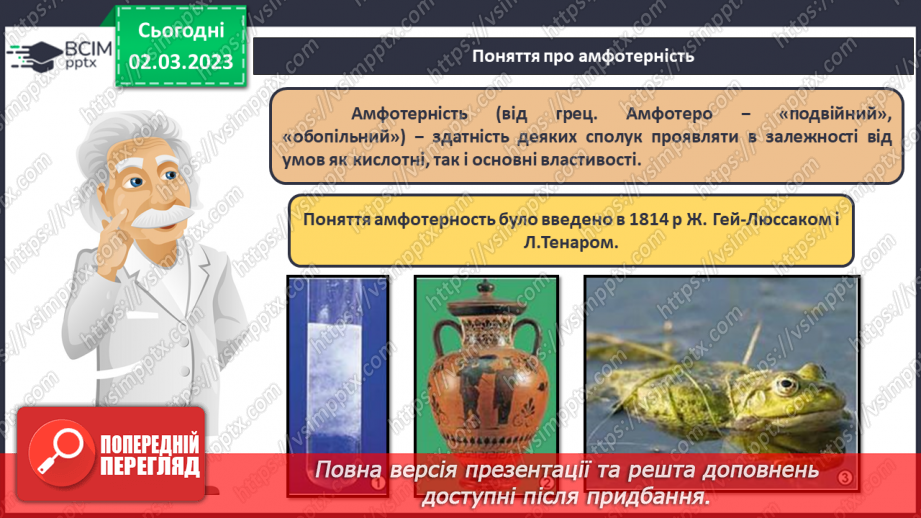 ВСІМ pptx

Сьогодні 02.03.2023

Поняття про амфотерність

Амфотерність (від грец. Амфотеро – «подвійний», «обопільний») – здатність деяких сполук проявляти в залежності від умов як кислотні, так і основні властивості.

Поняття амфотерность було введено в 1814 р Ж. Гей-Люссаком і Л.Тенаром.

1

2

3

ПОПЕРЕДНІЙ ПЕРЕГЛЯД

Повна версія презентації та решта доповнень доступні після придбання.

https://vsimpptx.com